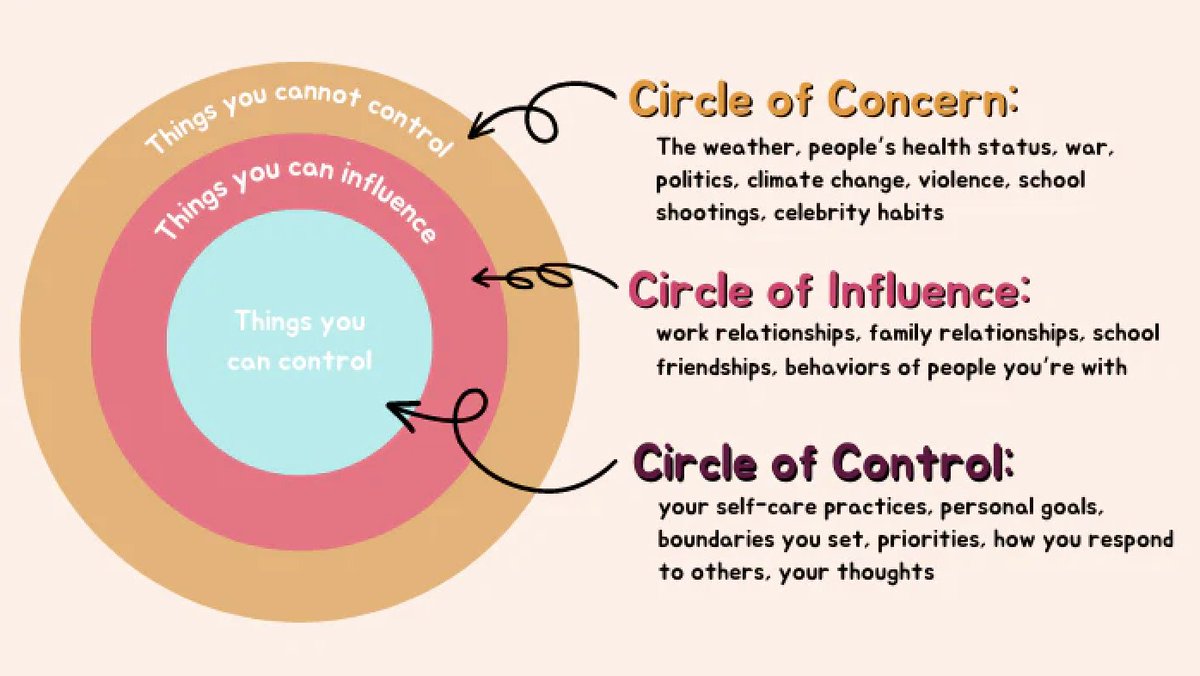 Things you cannot control

Things you can influence

Things you can control

Circle of Concern:

The weather, people's health status, war, politics, climate change, violence, school shootings, celebrity habits

Circle of Influence:

work relationships, family relationships, school friendships, behaviors of people you're with

Circle of Control:

your self-care practices, personal goals, boundaries you set, priorities, how you respond to others, your thoughts